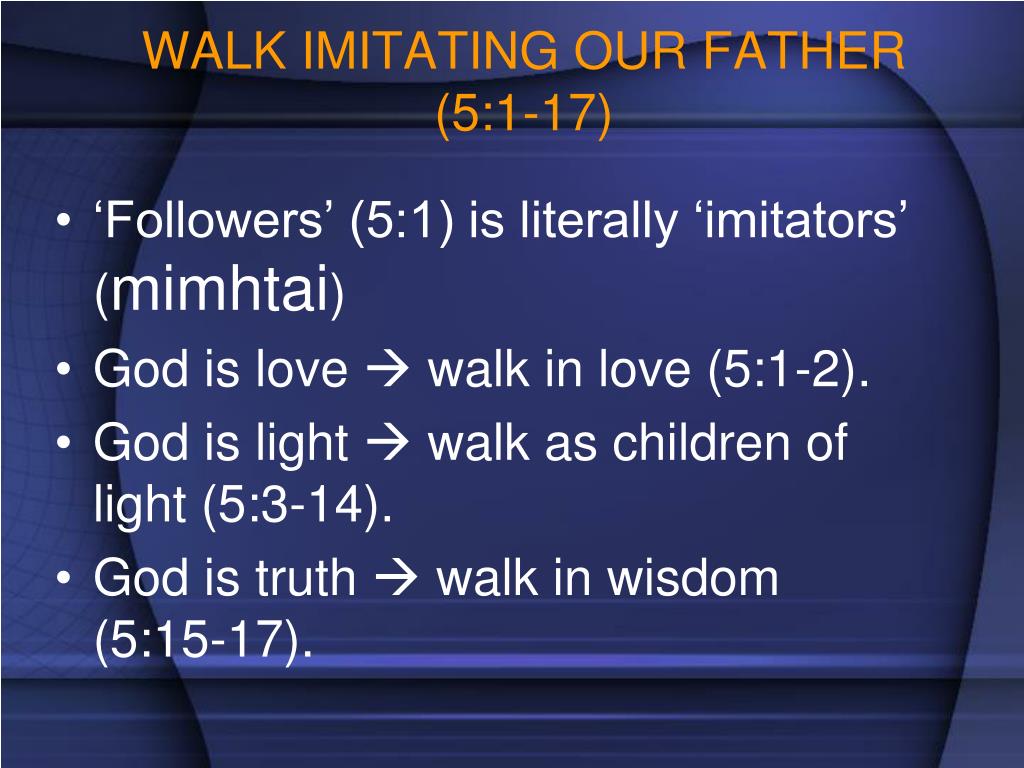 WALK IMITATING OUR FATHER (5:1-17)

• ‘Followers’ (5:1) is literally ‘imitators’ (mimhtai)
• God is love → walk in love (5:1-2).
• God is light → walk as children of light (5:3-14).
• God is truth → walk in wisdom (5:15-17).